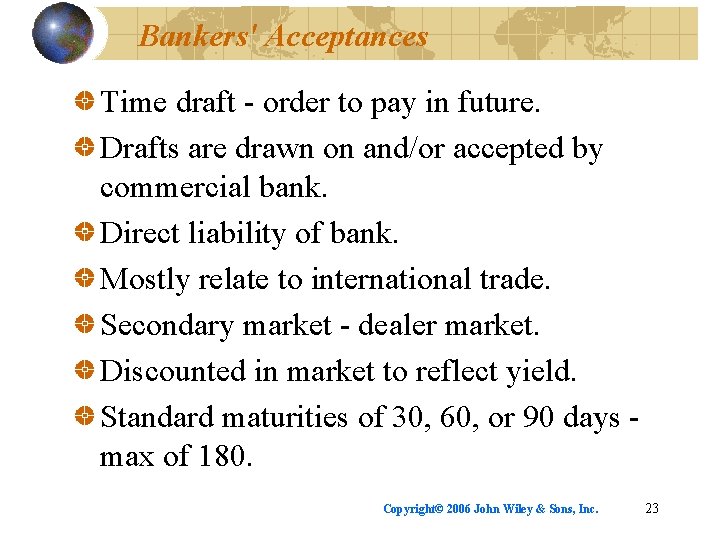 Bankers' Acceptances

Time draft - order to pay in future.

Drafts are drawn on and/or accepted by commercial bank.

Direct liability of bank.

Mostly relate to international trade.

Secondary market - dealer market.

Discounted in market to reflect yield.

Standard maturities of 30, 60, or 90 days - max of 180.

Copyright© 2006 John Wiley & Sons, Inc.

23